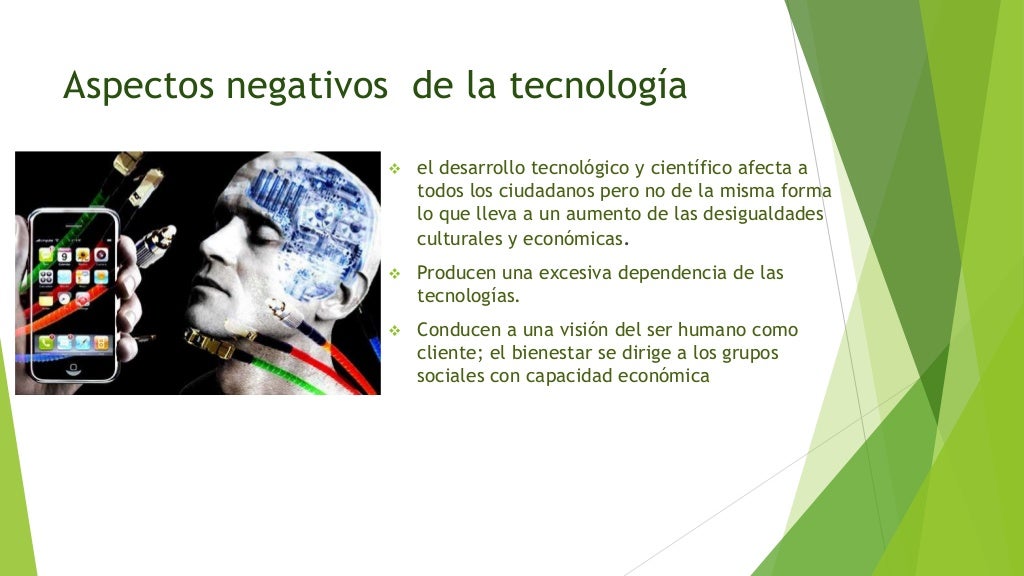 Aspectos negativos de la tecnología

❖ el desarrollo tecnológico y científico afecta a todos los ciudadanos pero no de la misma forma lo que lleva a un aumento de las desigualdades culturales y económicas.

❖ Producen una excesiva dependencia de las tecnologías.

❖ Conducen a una visión del ser humano como cliente; el bienestar se dirige a los grupos sociales con capacidad económica